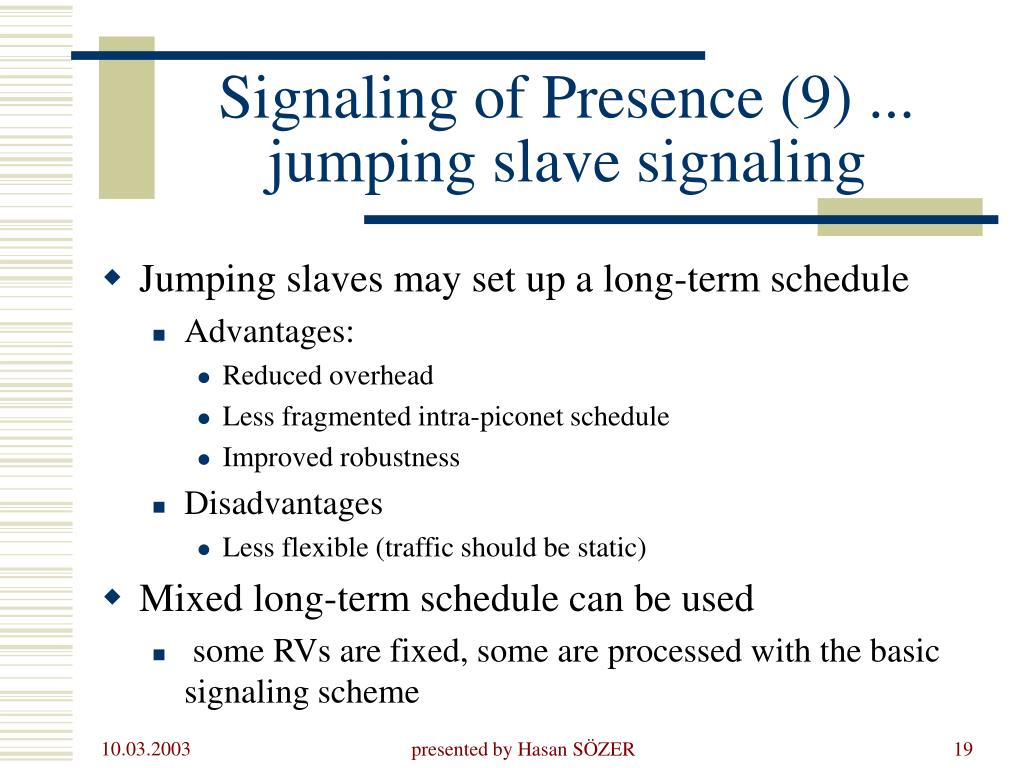 Signaling of Presence (9) ... jumping slave signaling

Jumping slaves may set up a long-term schedule
Advantages:
Reduced overhead
Less fragmented intra-piconet schedule
Improved robustness
Disadvantages
Less flexible (traffic should be static)
Mixed long-term schedule can be used
some RVs are fixed, some are processed with the basic signaling scheme

10.03.2003
presented by Hasan SÖZER
19